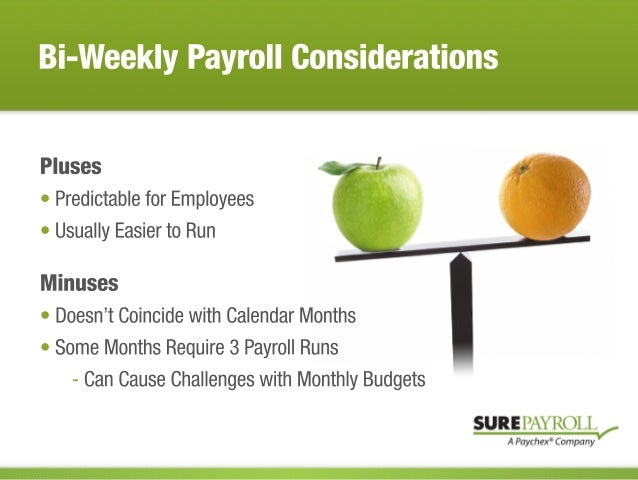 Bi-Weekly Payroll Considerations

Pluses

• Predictable for Employees
• Usually Easier to Run

Minuses

• Doesn't Coincide with Calendar Months
• Some Months Require 3 Payroll Runs
- Can Cause Challenges with Monthly Budgets

SUREPAYROLL
A Paychex® Company